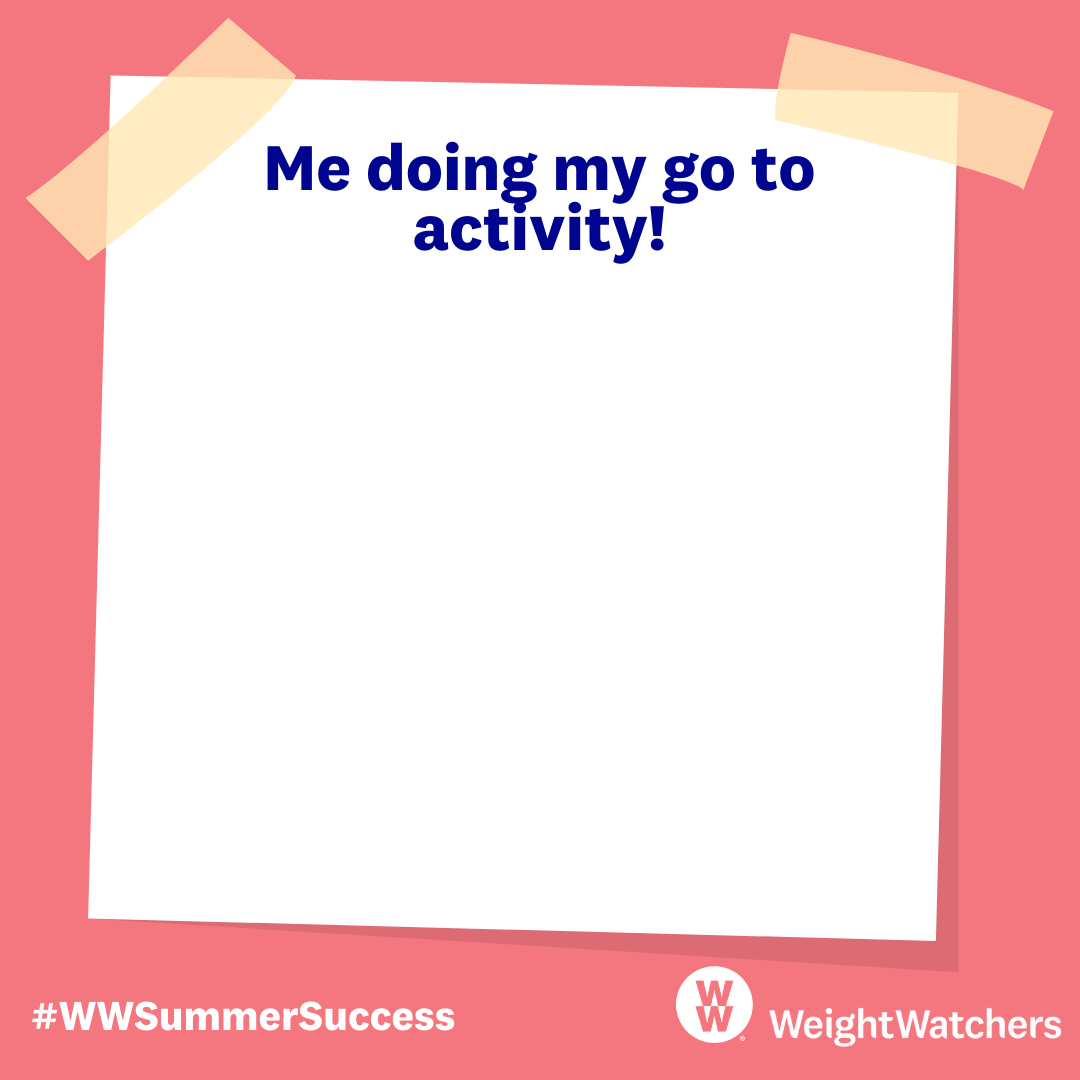 Me doing my go to activity!

#WWSummerSuccess

WW WeightWatchers